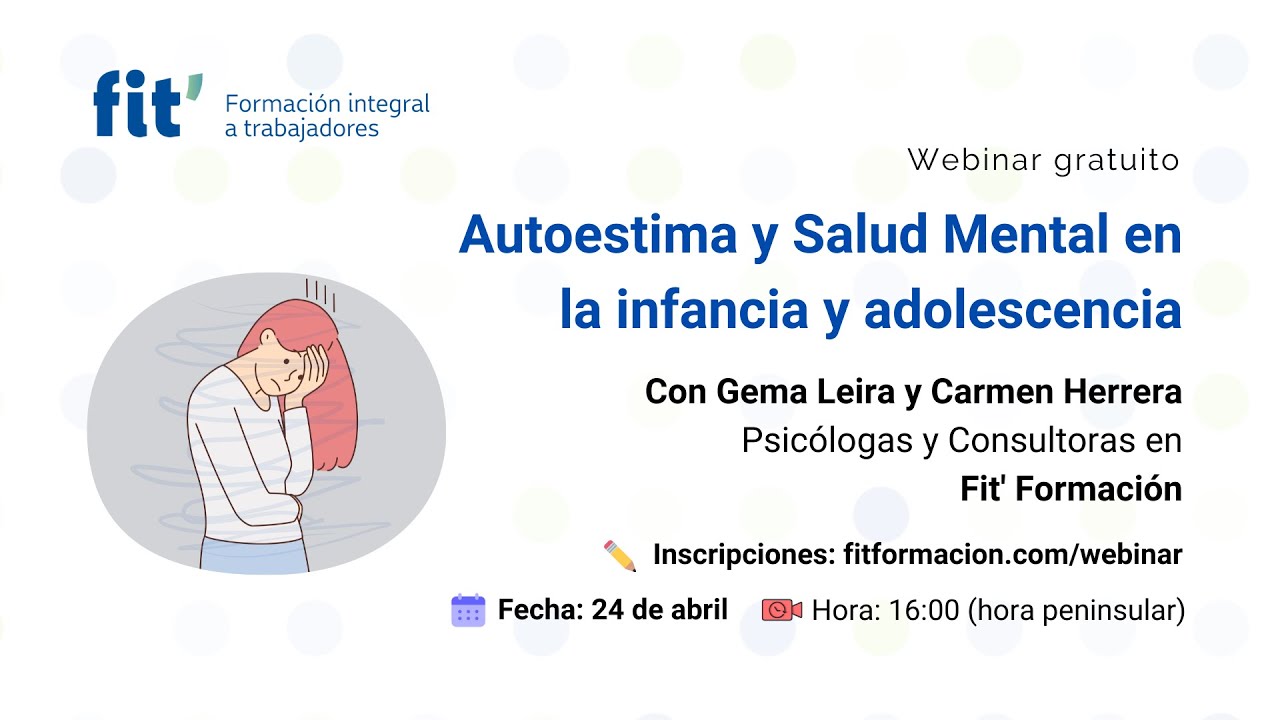 fit'
Formación integral a trabajadores

Webinar gratuito

Autoestima y Salud Mental en la infancia y adolescencia

Con Gema Leira y Carmen Herrera
Psicólogas y Consultoras en
Fit' Formación

Inscripciones: fitformacion.com/webinar

Fecha: 24 de abril
Hora: 16:00 (hora peninsular)